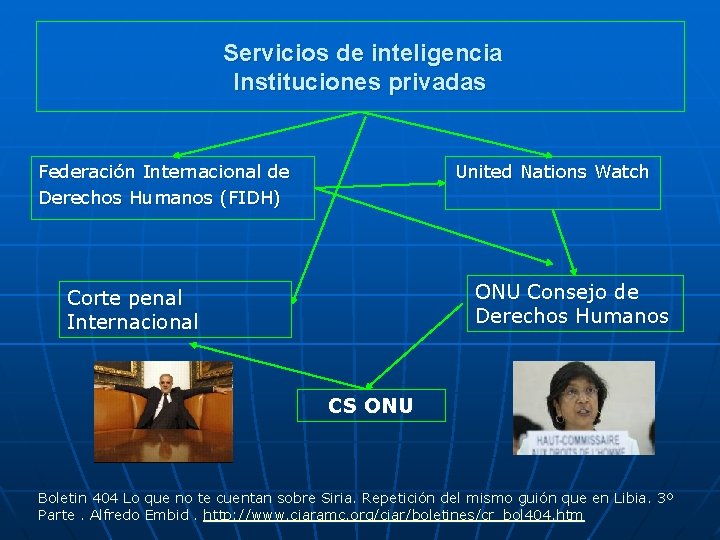 Servicios de inteligencia
Instituciones privadas

Federación Internacional de Derechos Humanos (FIDH)

United Nations Watch

Corte penal Internacional

ONU Consejo de Derechos Humanos

CS ONU

HAUT-COMMISSAIRE AUX DROITS DE L'HOMME

Boletin 404 Lo que no te cuentan sobre Siria. Repetición del mismo guión que en Libia. 3º Parte . Alfredo Embid . http://www.ciaramc.org/ciar/boletines/cr_bol404.htm